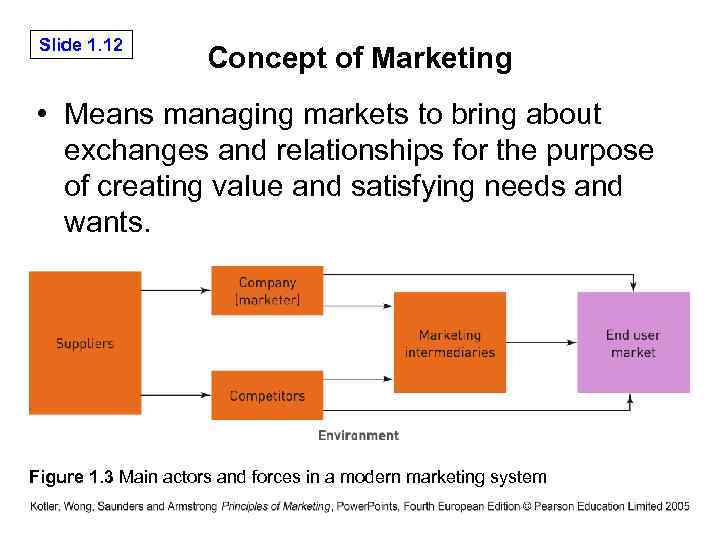 Slide 1.12

Concept of Marketing

• Means managing markets to bring about exchanges and relationships for the purpose of creating value and satisfying needs and wants.

Suppliers

Company [marketer]

Competitors

Marketing intermediaries

End user market

Environment

Figure 1.3 Main actors and forces in a modern marketing system

Kotler, Wong, Saunders and Armstrong Principles of Marketing, PowerPoints, Fourth European Edition © Pearson Education Limited 2005